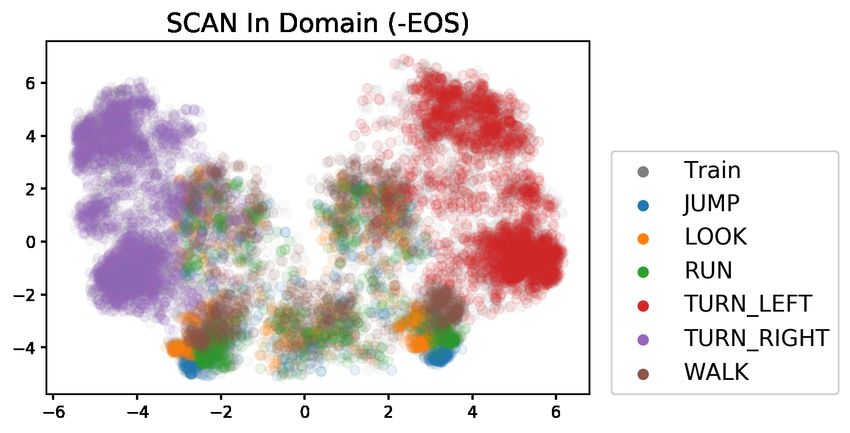 SCAN In Domain (-EOS)

6
4
2
0
−2
−4

−6 −4 −2 0 2 4 6

Train
JUMP
LOOK
RUN
TURN_LEFT
TURN_RIGHT
WALK